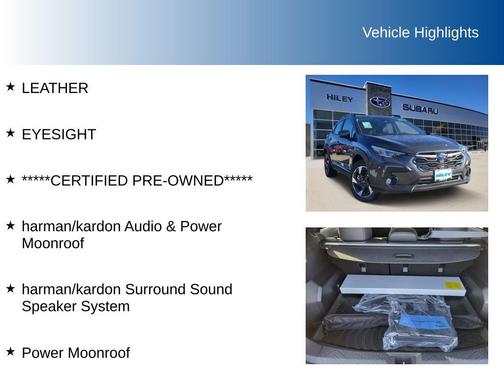 Vehicle Highlights

★ LEATHER

★ EYESIGHT

★ *****CERTIFIED PRE-OWNED*****

★ harman/kardon Audio & Power Moonroof

★ harman/kardon Surround Sound Speaker System

★ Power Moonroof

HILEY
SUBARU
HILEY